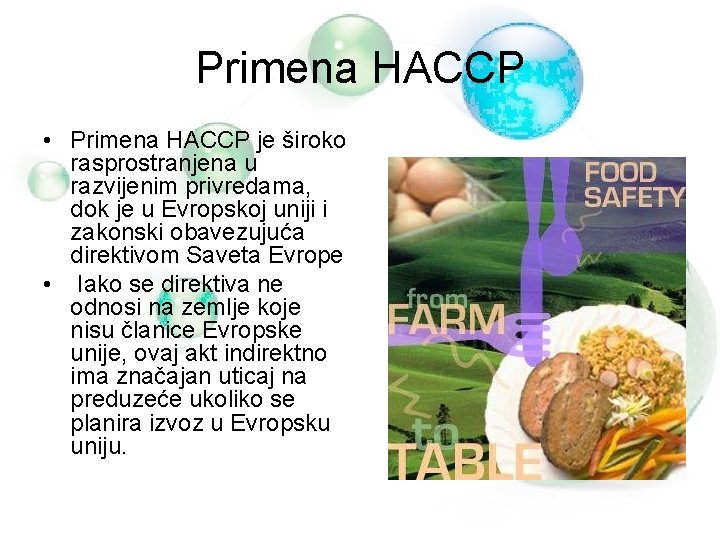 Primena HACCP

• Primena HACCP je široko rasprostranjena u razvijenim privredama, dok je u Evropskoj uniji i zakonski obavezujuća direktivom Saveta Evrope
• Iako se direktiva ne odnosi na zemlje koje nisu članice Evropske unije, ovaj akt indirektno ima značajan uticaj na preduzeće ukoliko se planira izvoz u Evropsku uniju.

FOOD SAFETY
from FARM to TABLE